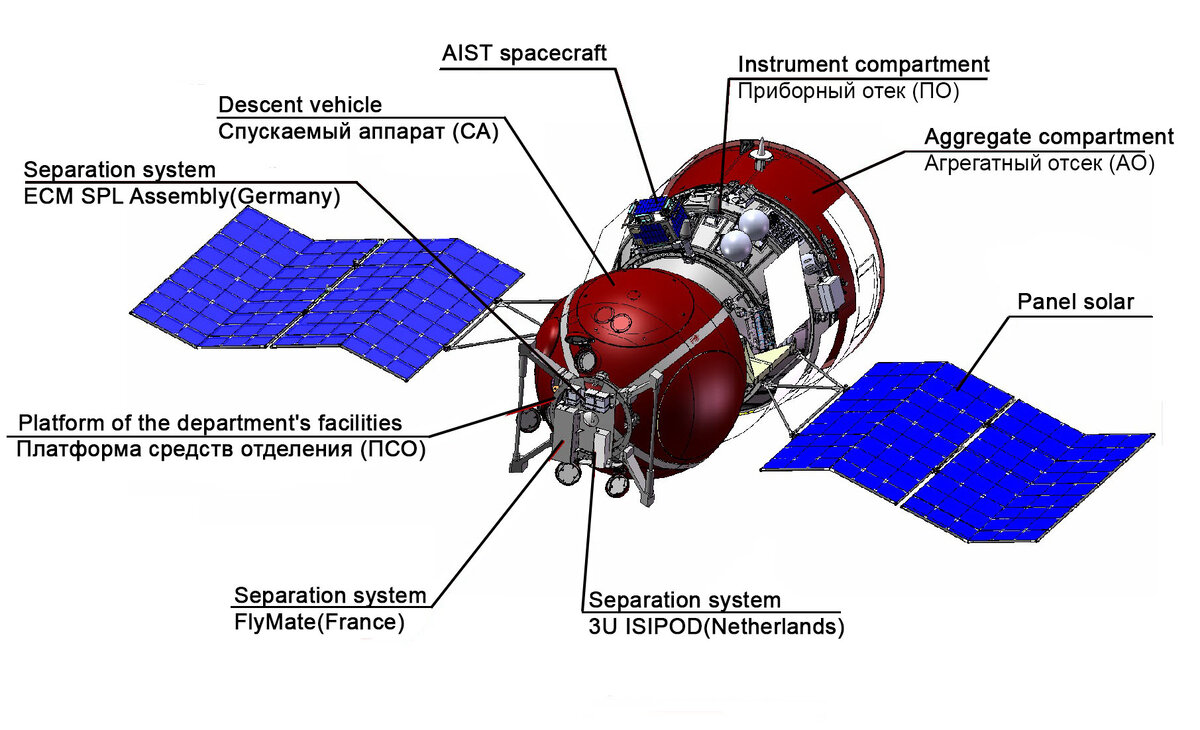 AIST spacecraft

Instrument compartment
Приборный отек (ПО)

Descent vehicle
Спускаемый аппарат (СА)

Aggregate compartment
Агрегатный отсек (АО)

Separation system
ECM SPL Assembly(Germany)

Panel solar

Platform of the department's facilities
Платформа средств отделения (ПСО)

Separation system
FlyMate(France)

Separation system
3U ISIPOD(Netherlands)